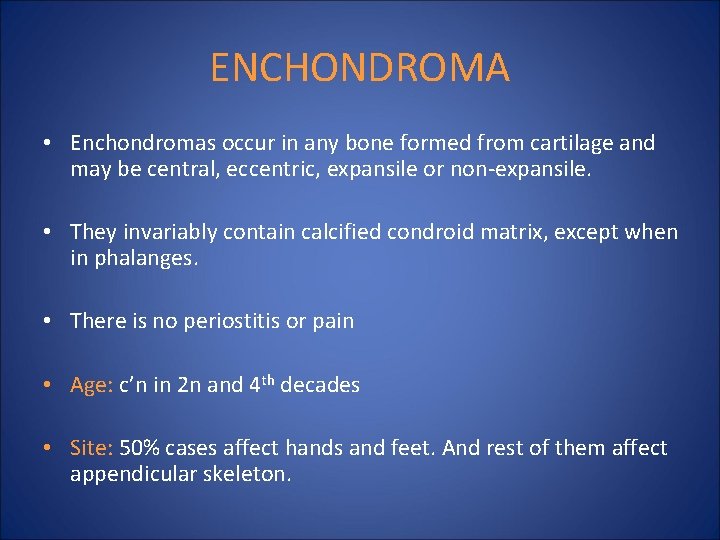 ENCHONDROMA

• Enchondromas occur in any bone formed from cartilage and may be central, eccentric, expansile or non-expansile.

• They invariably contain calcified condroid matrix, except when in phalanges.

• There is no periostitis or pain

• Age: c'n in 2n and 4$^{th}$ decades

• Site: 50% cases affect hands and feet. And rest of them affect appendicular skeleton.